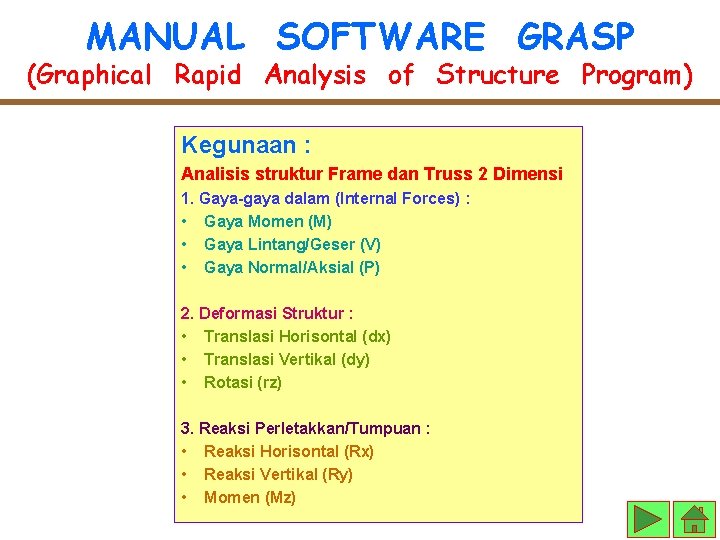 MANUAL SOFTWARE GRASP
(Graphical Rapid Analysis of Structure Program)

Kegunaan :

Analisis struktur Frame dan Truss 2 Dimensi

1. Gaya-gaya dalam (Internal Forces) :
• Gaya Momen (M)
• Gaya Lintang/Geser (V)
• Gaya Normal/Aksial (P)

2. Deformasi Struktur :
• Translasi Horisontal (dx)
• Translasi Vertikal (dy)
• Rotasi (rz)

3. Reaksi Perletakkan/Tumpuan :
• Reaksi Horisontal (Rx)
• Reaksi Vertikal (Ry)
• Momen (Mz)